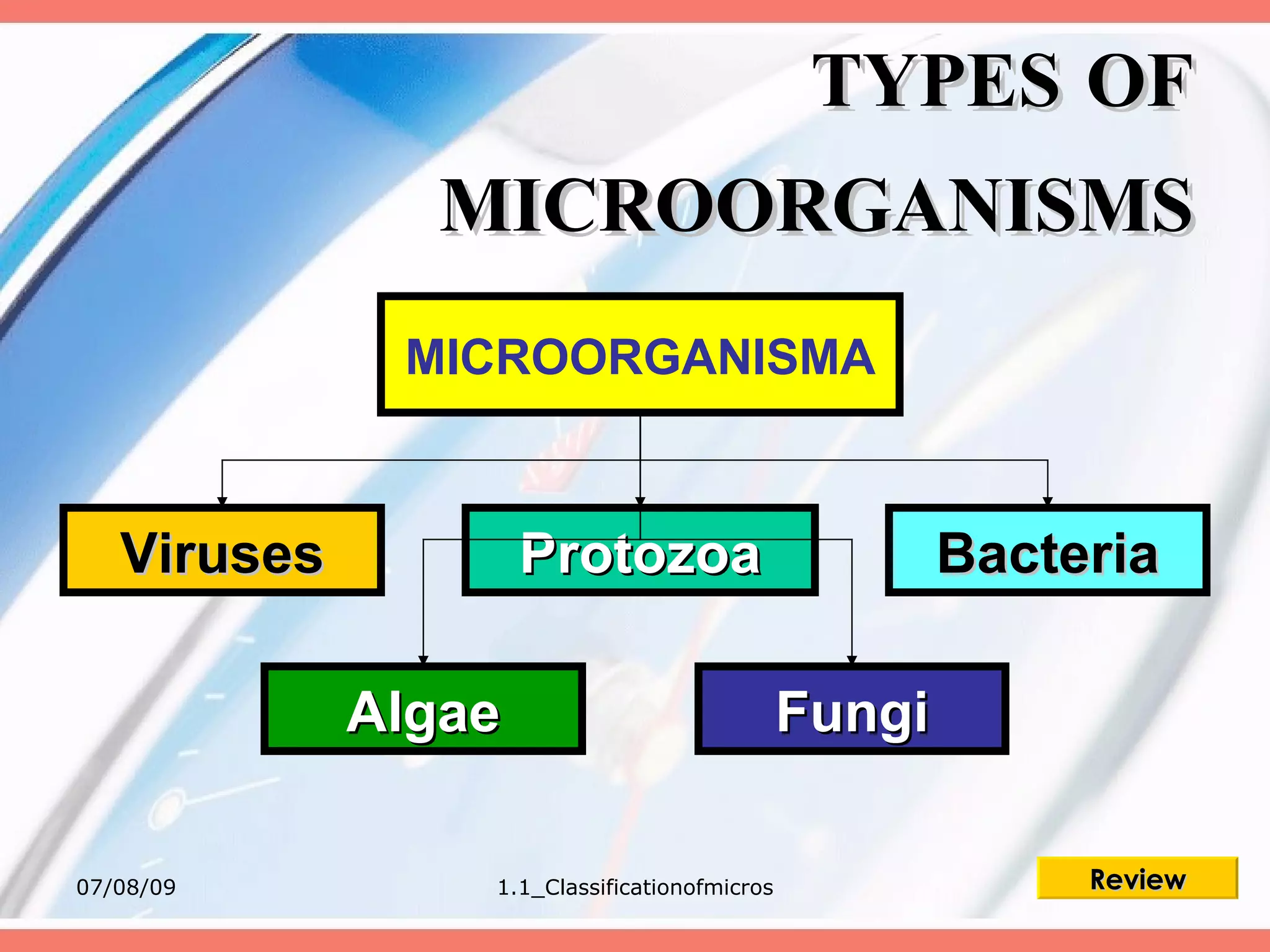 TYPES OF MICROORGANISMS

MICROORGANISMA

Viruses

Protozoa

Bacteria

Algae

Fungi

07/08/09

1.1_Classificationofmicros

Review